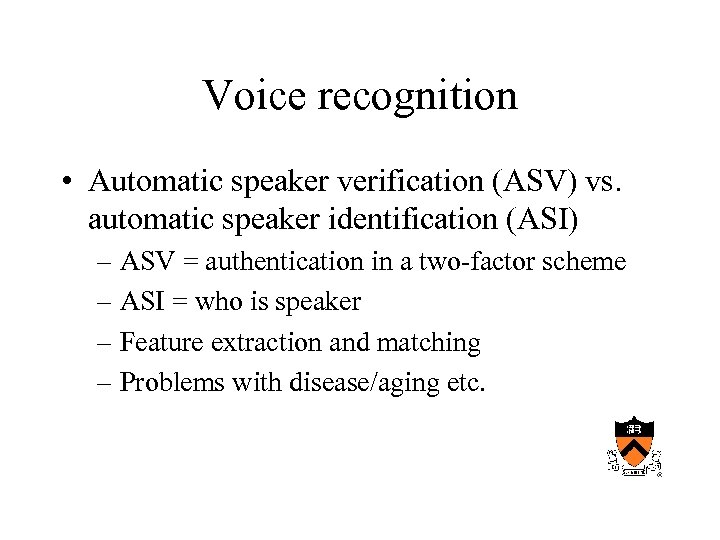 Voice recognition

• Automatic speaker verification (ASV) vs. automatic speaker identification (ASI)

– ASV = authentication in a two-factor scheme

– ASI = who is speaker

– Feature extraction and matching

– Problems with disease/aging etc.